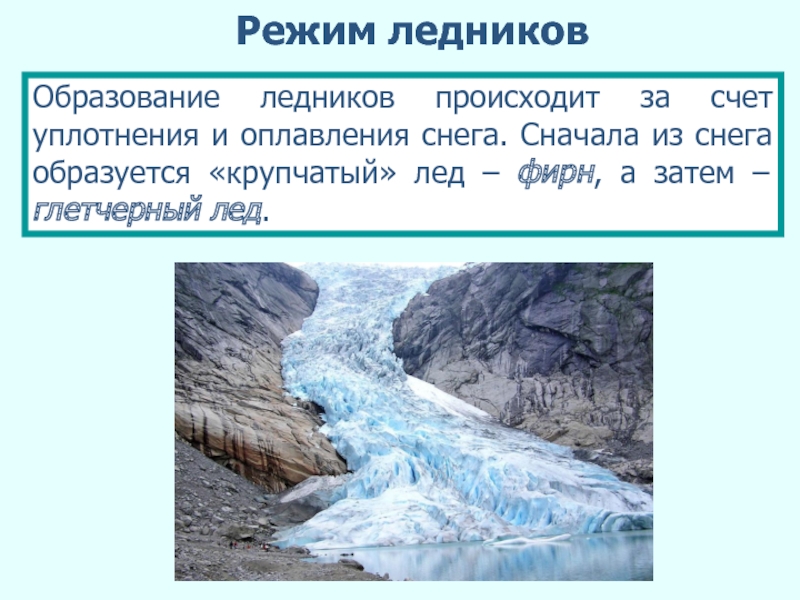 Режим ледников

Образование ледников происходит за счет уплотнения и оплавления снега. Сначала из снега образуется «крупчатый» лед – фирн, а затем – глетчерный лед.